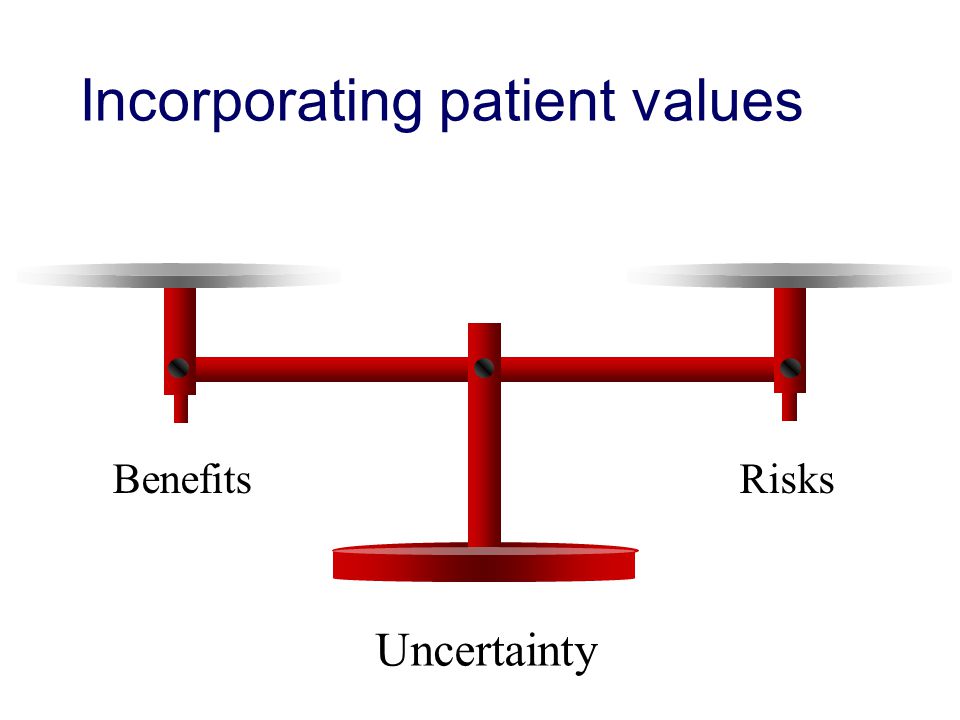 Incorporating patient values

Benefits

Risks

Uncertainty